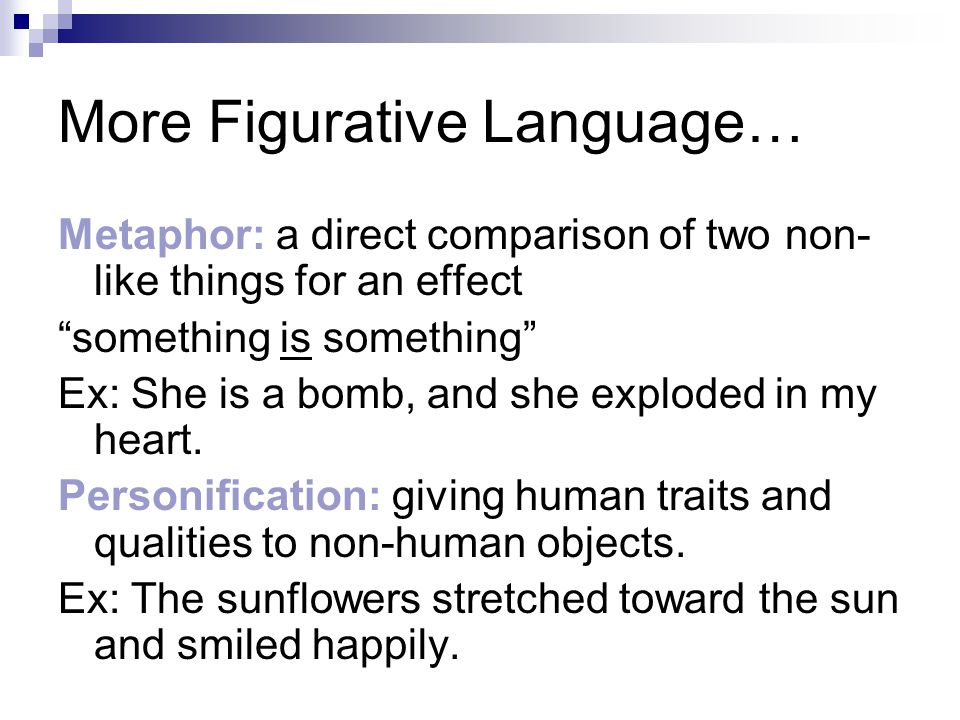 More Figurative Language…

Metaphor: a direct comparison of two non-like things for an effect

“something is something”

Ex: She is a bomb, and she exploded in my heart.

Personification: giving human traits and qualities to non-human objects.

Ex: The sunflowers stretched toward the sun and smiled happily.